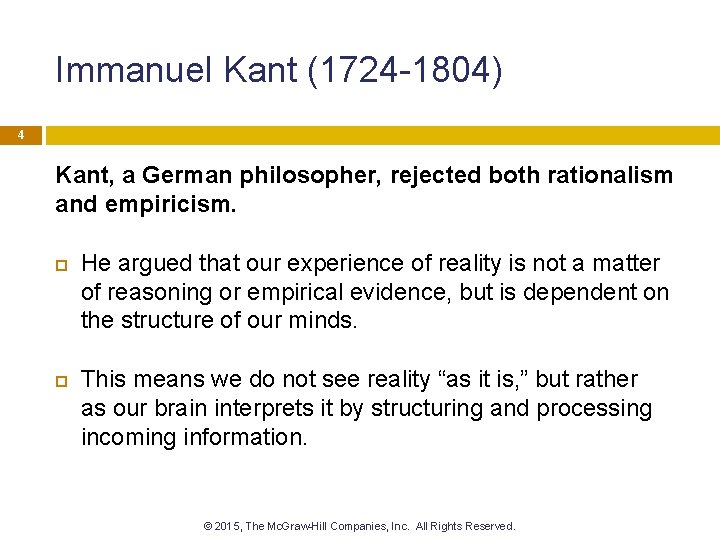 Immanuel Kant (1724-1804)

4

Kant, a German philosopher, rejected both rationalism and empiricism.

He argued that our experience of reality is not a matter of reasoning or empirical evidence, but is dependent on the structure of our minds.

This means we do not see reality “as it is,” but rather as our brain interprets it by structuring and processing incoming information.

© 2015, The McGraw-Hill Companies, Inc. All Rights Reserved.